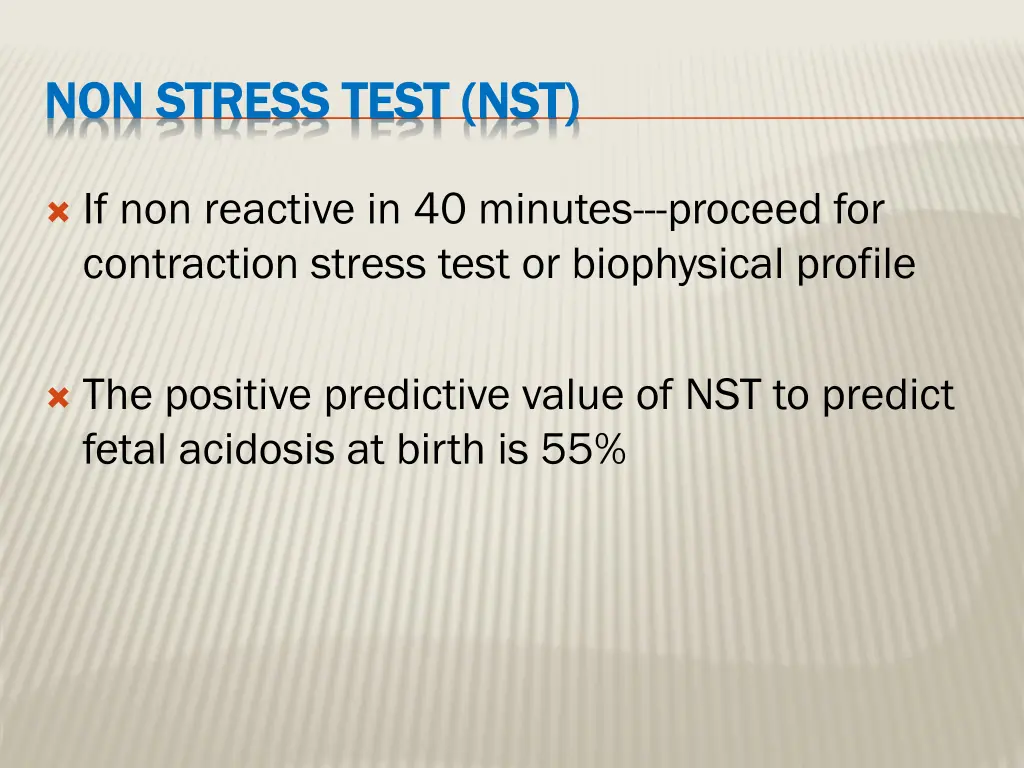 NON STRESS TEST (NST)

If non reactive in 40 minutes---proceed for contraction stress test or biophysical profile

The positive predictive value of NST to predict fetal acidosis at birth is 55%